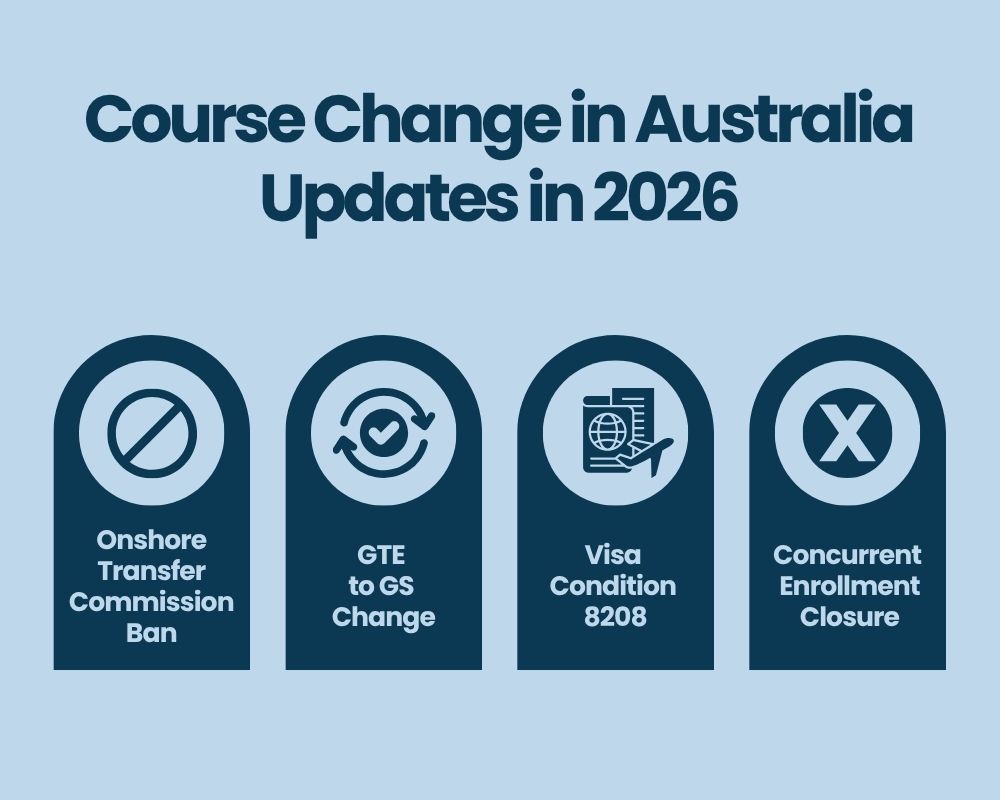 Course Change in Australia Updates in 2026

Onshore Transfer Commission Ban

GTE to GS Change

Visa Condition 8208

Concurrent Enrollment Closure